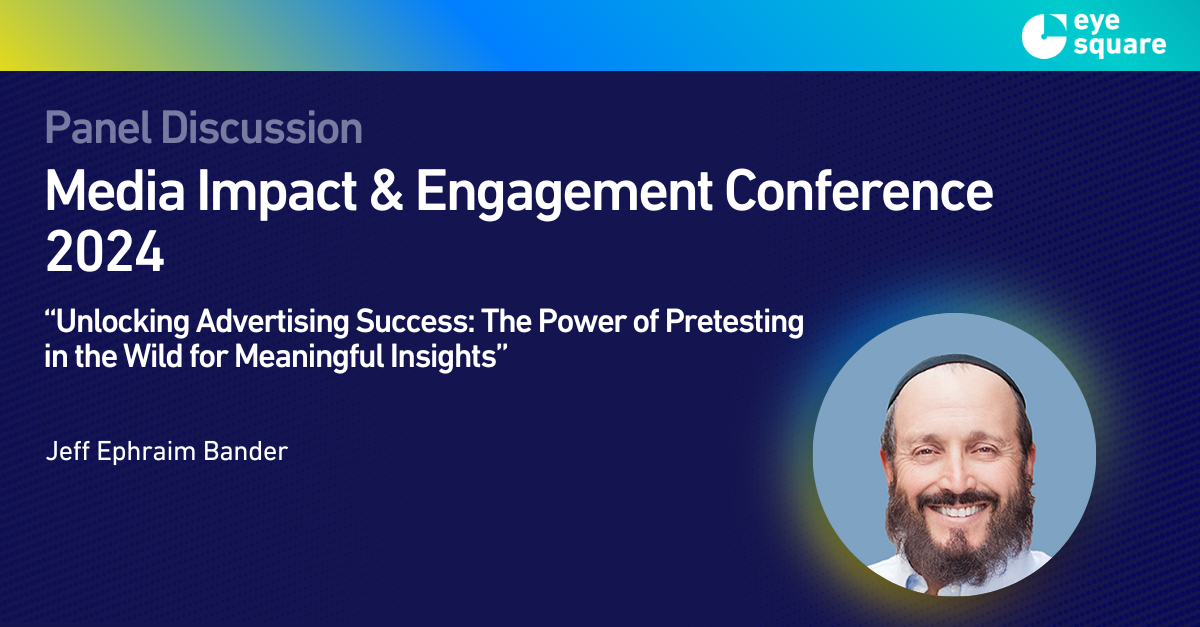 eye square

Panel Discussion

Media Impact & Engagement Conference 2024

“Unlocking Advertising Success: The Power of Pretesting in the Wild for Meaningful Insights”

Jeff Ephraim Bander